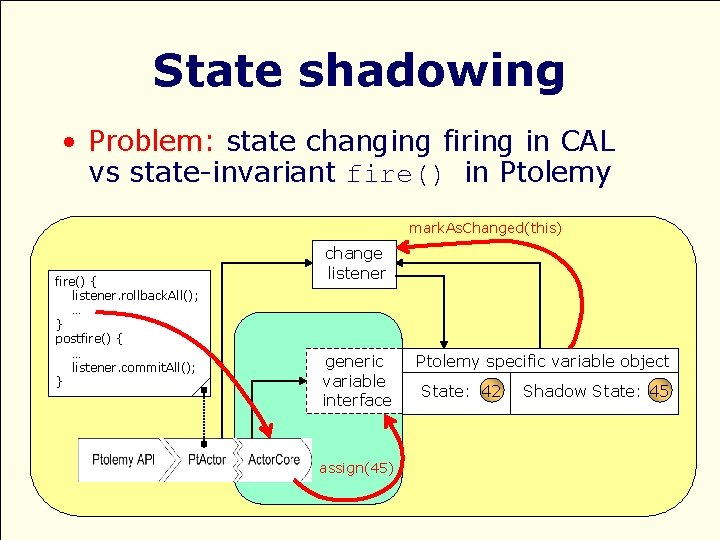 State shadowing

• Problem: state changing firing in CAL vs state-invariant fire() in Ptolemy

markAsChanged(this)

change listener

fire() {
listener.rollbackAll();
...
}
postfire() {
...
listener.commitAll();
}

generic variable interface

Ptolemy specific variable object

State: 42

Shadow State: 45

Ptolemy API

PtActor

ActorCore

assign(45)